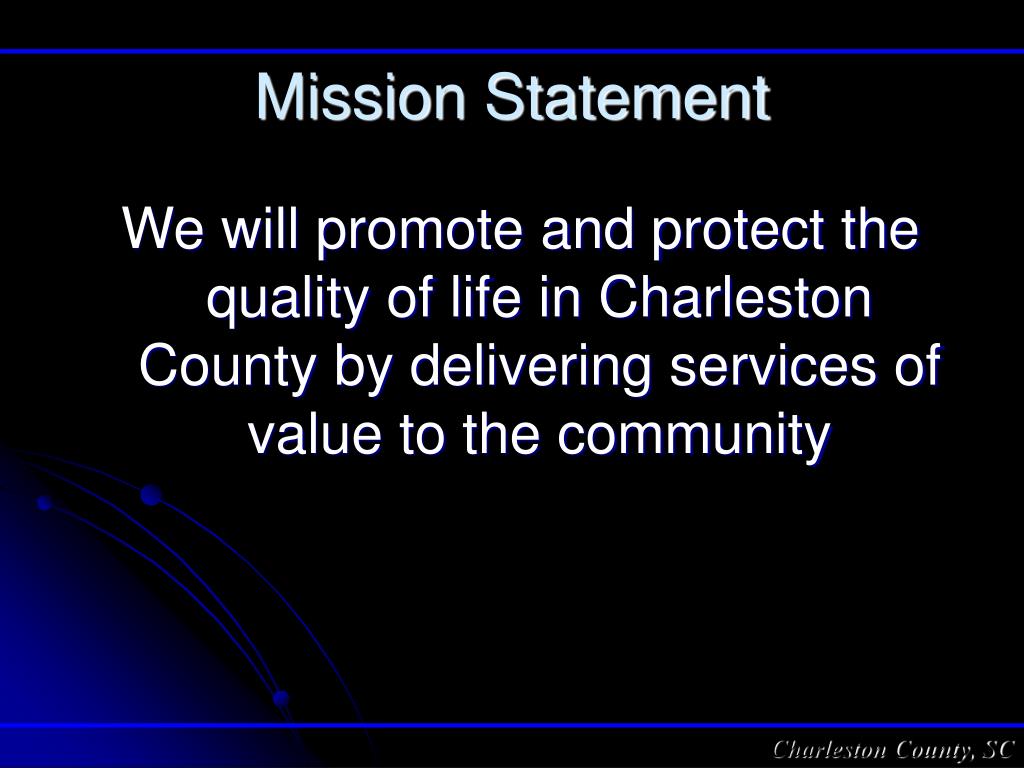 Mission Statement

We will promote and protect the quality of life in Charleston County by delivering services of value to the community

Charleston County, SC